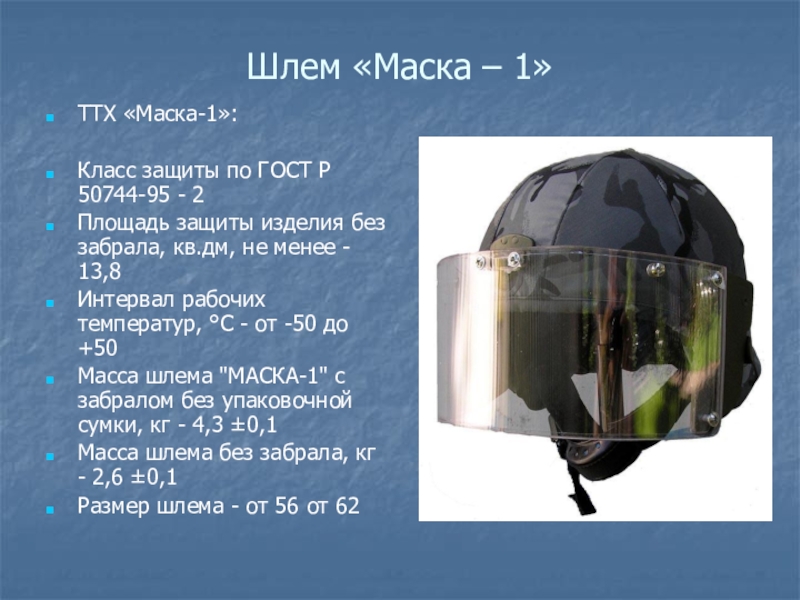 Шлем «Маска – 1»

ТТХ «Маска-1»:

Класс защиты по ГОСТ Р 50744-95 - 2

Площадь защиты изделия без забрала, кв.дм, не менее - 13,8

Интервал рабочих температур, °С - от -50 до +50

Масса шлема "МАСКА-1" с забралом без упаковочной сумки, кг - 4,3 ±0,1

Масса шлема без забрала, кг - 2,6 ±0,1

Размер шлема - от 56 от 62